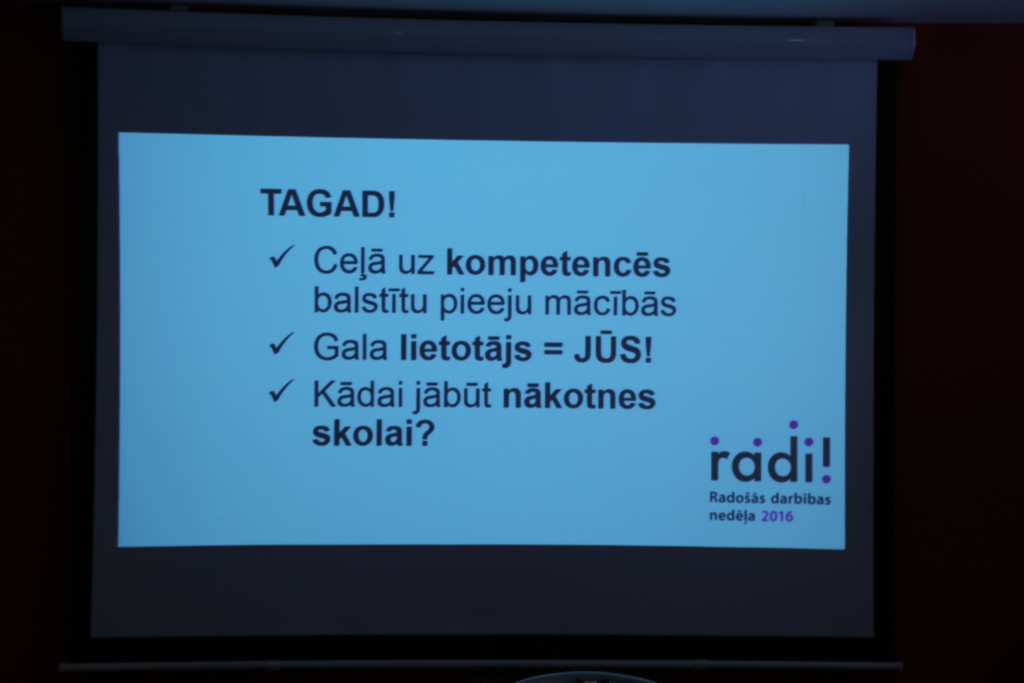 TAGAD!

✓ Ceļā uz kompetencēs balstītu pieeju mācībās

✓ Gala lietotājs = JŪS!

✓ Kādai jābūt nākotnes skolai?

radi!
Radošās darbības nedēļa 2016